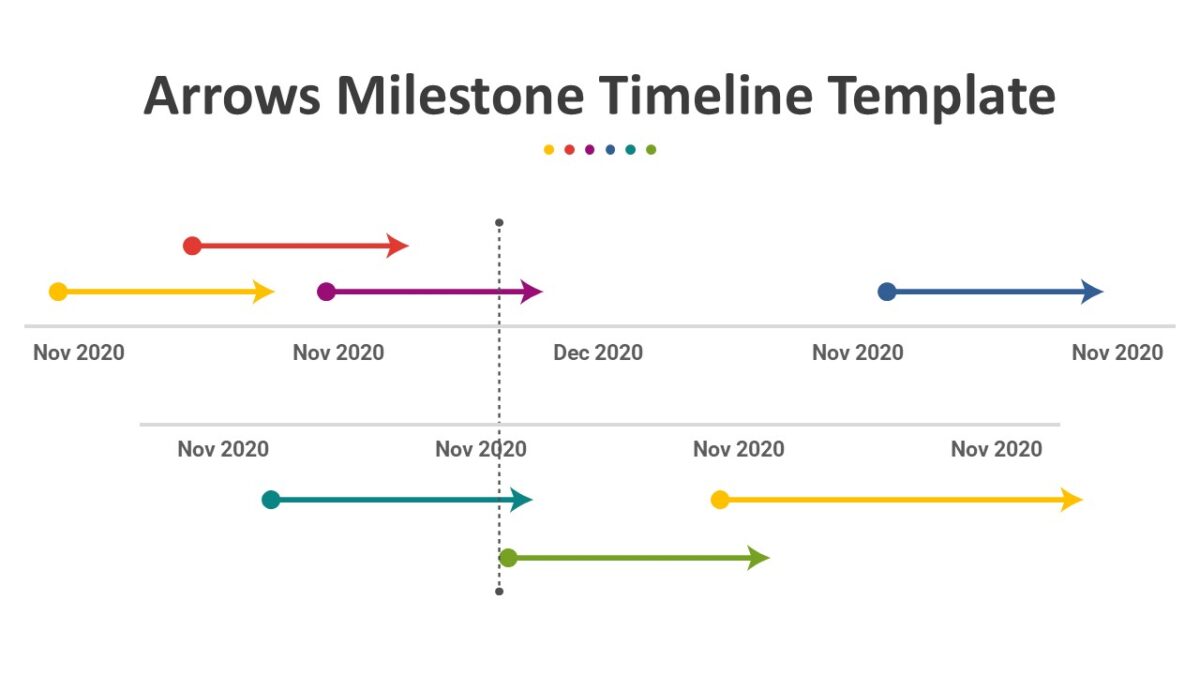 Arrows Milestone Timeline Template

Nov 2020

Nov 2020

Dec 2020

Nov 2020

Nov 2020

Nov 2020

Nov 2020

Nov 2020

Nov 2020